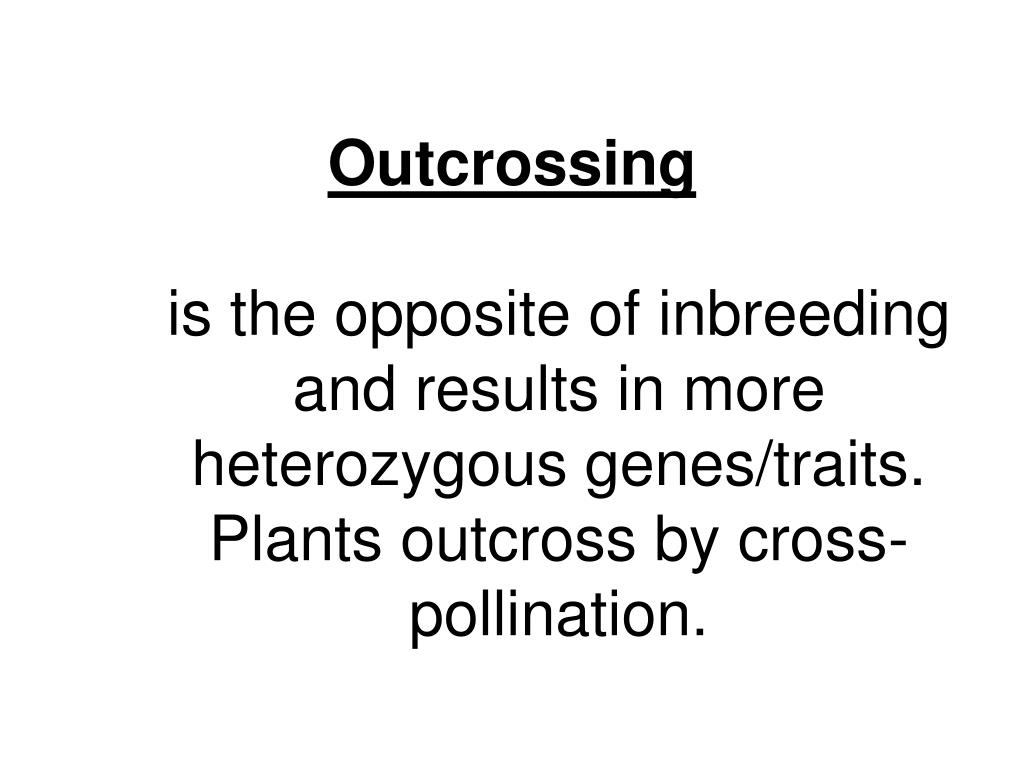 Outcrossing

is the opposite of inbreeding and results in more heterozygous genes/traits. Plants outcross by cross-pollination.